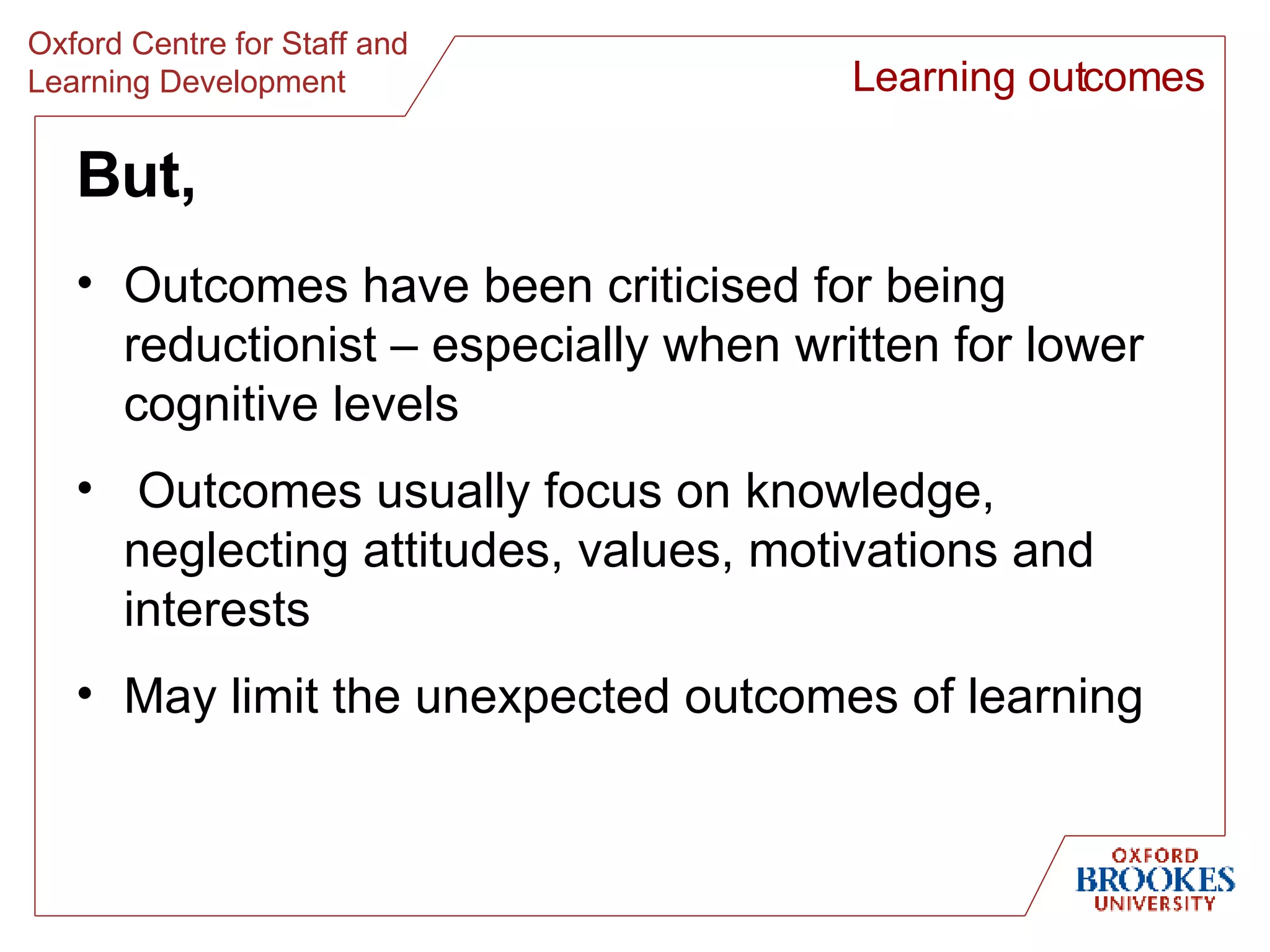 Oxford Centre for Staff and Learning Development

Learning outcomes

But,

• Outcomes have been criticised for being reductionist – especially when written for lower cognitive levels

• Outcomes usually focus on knowledge, neglecting attitudes, values, motivations and interests

• May limit the unexpected outcomes of learning

OXFORD BROOKES UNIVERSITY